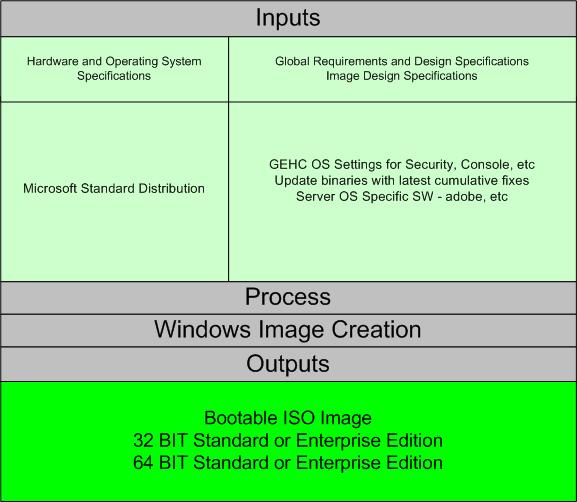 Inputs

Hardware and Operating System Specifications

Global Requirements and Design Specifications
Image Design Specifications

Microsoft Standard Distribution

GEHC OS Settings for Security, Console, etc
Update binaries with latest cumulative fixes
Server OS Specific SW - adobe, etc

Process

Windows Image Creation

Outputs

Bootable ISO Image
32 BIT Standard or Enterprise Edition
64 BIT Standard or Enterprise Edition